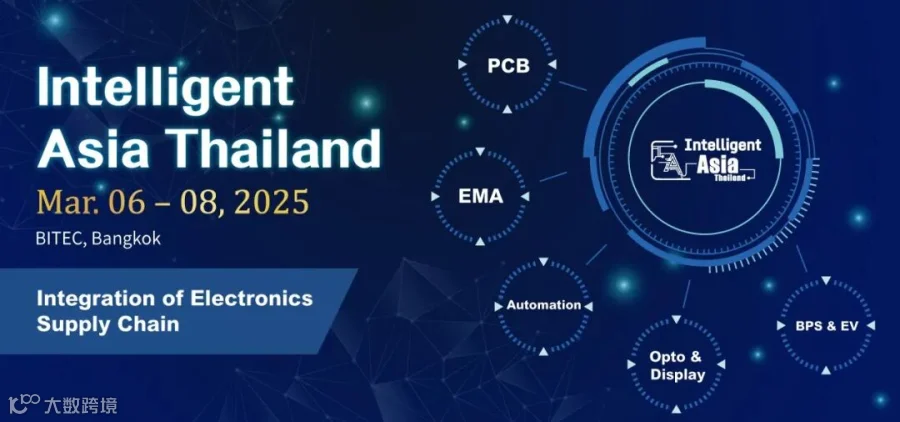 Intelligent Asia Thailand
Mar. 06 – 08, 2025
BITEC, Bangkok

Integration of Electronics Supply Chain

PCB

EMA

Automation

Opto & Display

BPS & EV

Intelligent Asia Thailand

大数跨境